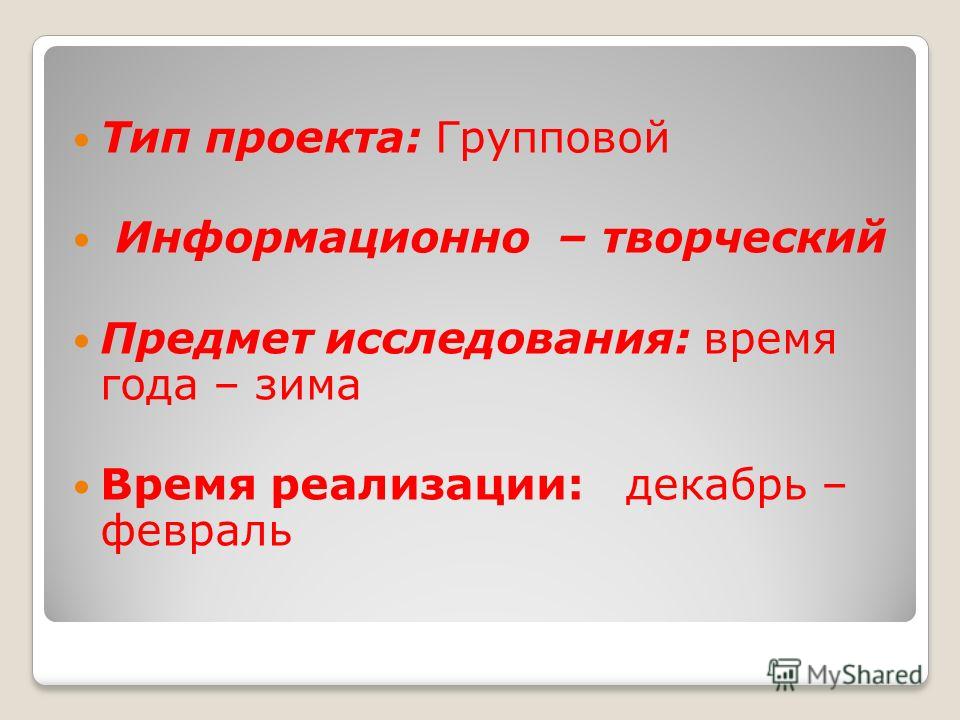 Тип проекта: Групповой

Информационно – творческий

Предмет исследования: время года – зима

Время реализации: декабрь – февраль

MyShared